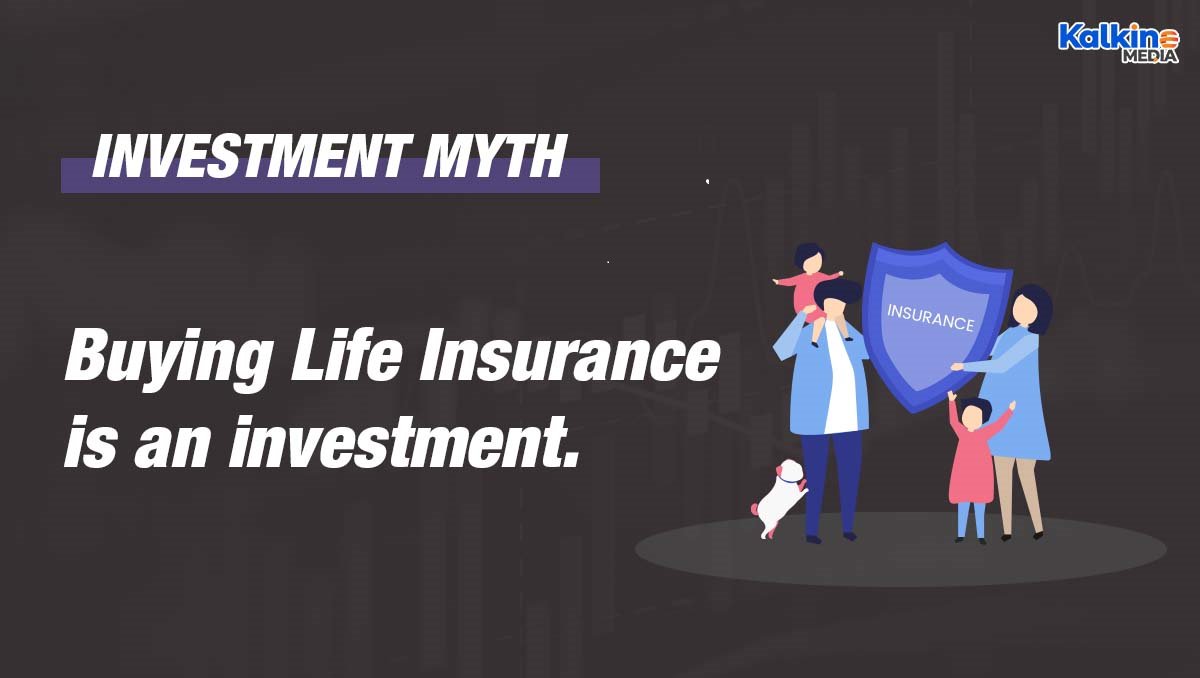 Kalkine MEDIA

INVESTMENT MYTH

Buying Life Insurance is an investment.

INSURANCE